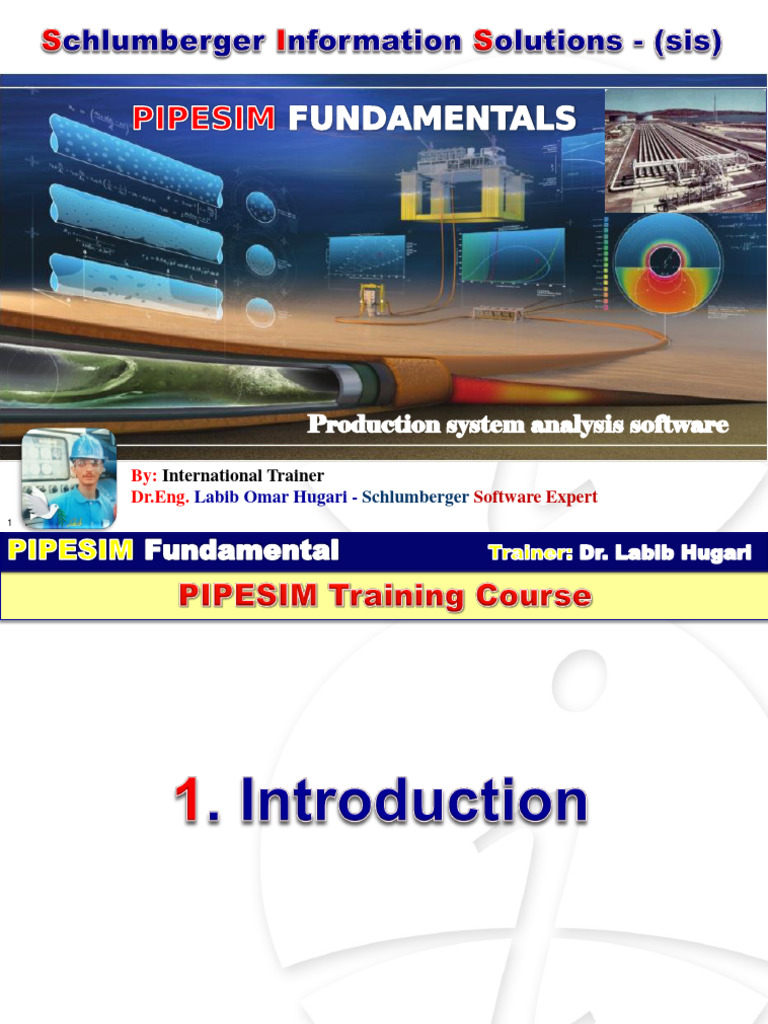 Schlumberger Information Solutions - (sis)

PIPESIM FUNDAMENTALS

Production system analysis software

By: International Trainer
Dr.Eng. Labib Omar Hugari - Schlumberger Software Expert

1

PIPESIM Fundamental

Trainer: Dr. Labib Hugari

PIPESIM Training Course

1. Introduction